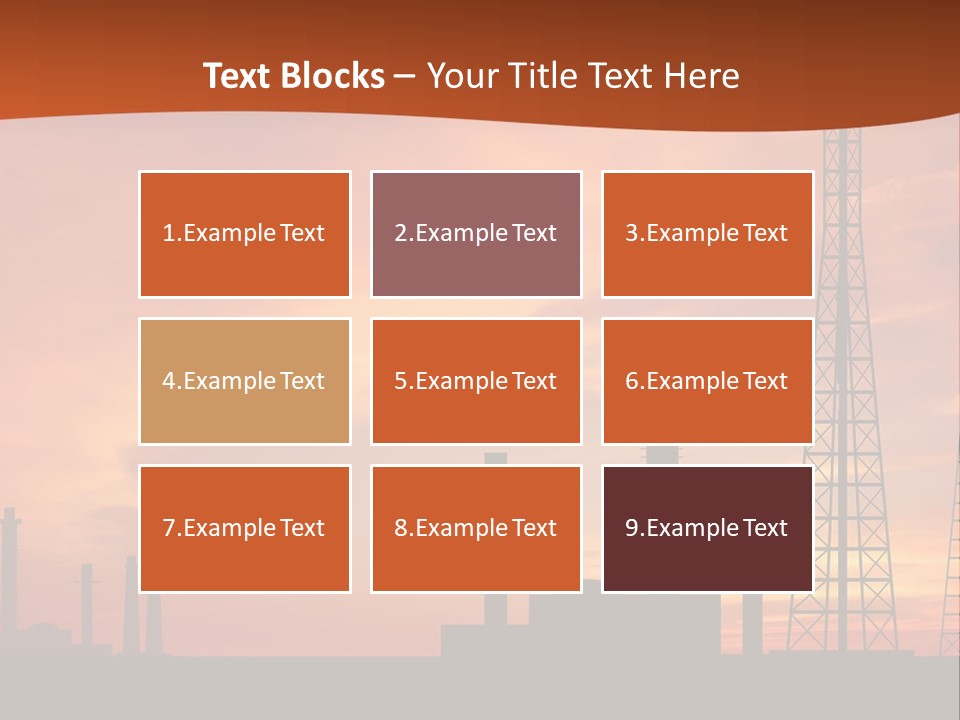 Text Blocks – Your Title Text Here

1.Example Text

2.Example Text

3.Example Text

4.Example Text

5.Example Text

6.Example Text

7.Example Text

8.Example Text

9.Example Text